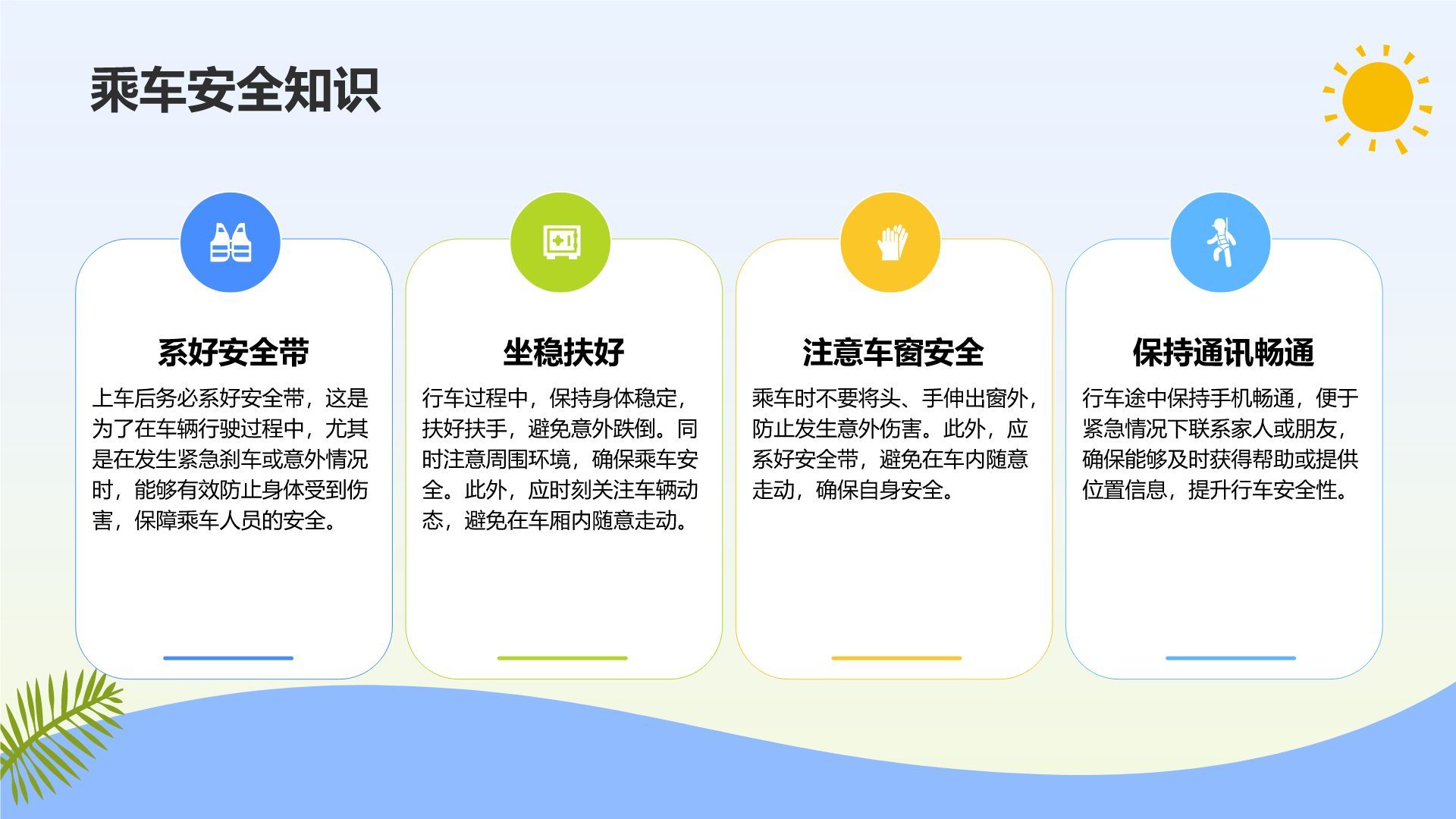 乘车安全知识

系好安全带

上车后务必系好安全带，这是为了在车辆行驶过程中，尤其是在发生紧急刹车或意外情况时，能够有效防止身体受到伤害，保障乘车人员的安全。

坐稳扶好

行车过程中，保持身体稳定，扶好扶手，避免意外跌倒。同时注意周围环境，确保乘车安全。此外，应时刻关注车辆动态，避免在车厢内随意走动。

注意车窗安全

乘车时不要将头、手伸出窗外，防止发生意外伤害。此外，应系好安全带，避免在车内随意走动，确保自身安全。

保持通讯畅通

行车途中保持手机畅通，便于紧急情况下联系家人或朋友，确保能够及时获得帮助或提供位置信息，提升行车安全性。